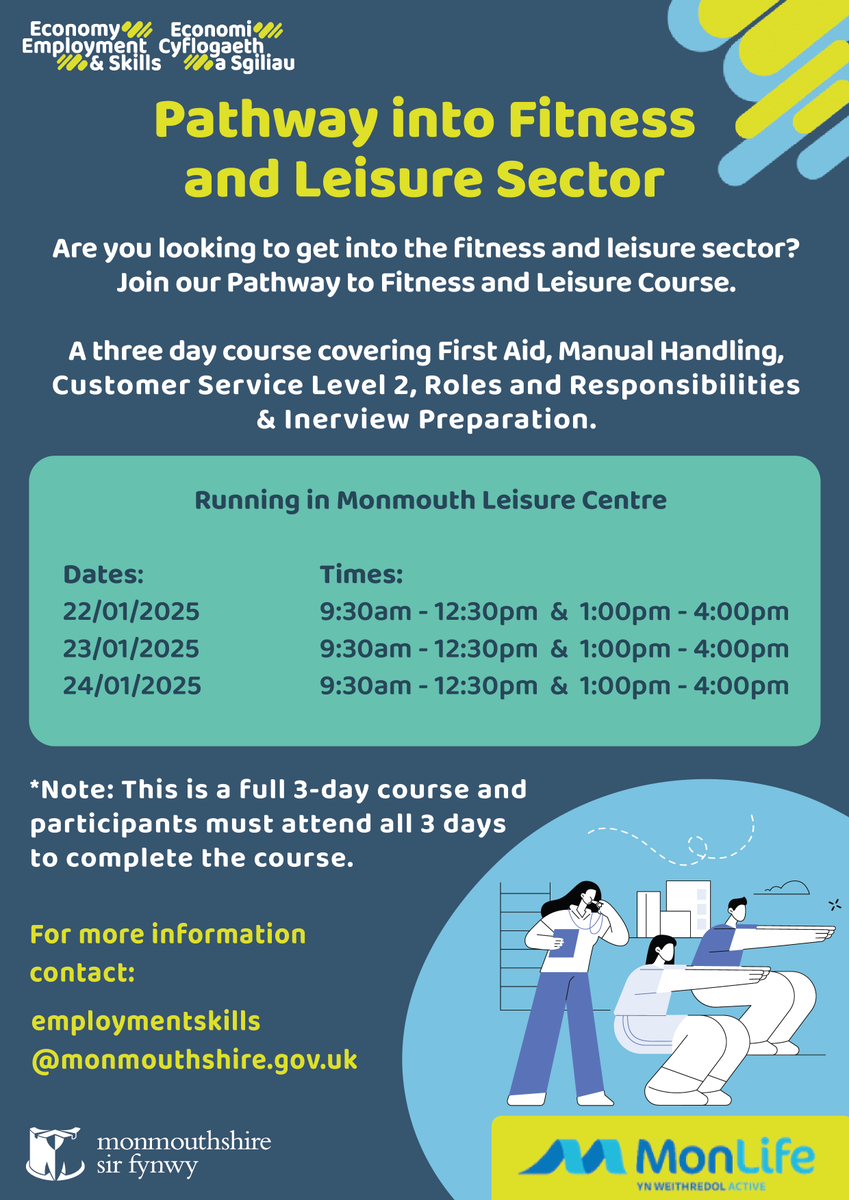 Economy Employment & Skills

Economi Cyflogaeth a Sgiliau

Pathway into Fitness and Leisure Sector

Are you looking to get into the fitness and leisure sector? Join our Pathway to Fitness and Leisure Course.

A three day course covering First Aid, Manual Handling, Customer Service Level 2, Roles and Responsibilities & Inerview Preparation.

Running in Monmouth Leisure Centre

| Dates: | Times: |
|---|---|
| 22/01/2025 | 9:30am - 12:30pm & 1:00pm - 4:00pm |
| 23/01/2025 | 9:30am - 12:30pm & 1:00pm - 4:00pm |
| 24/01/2025 | 9:30am - 12:30pm & 1:00pm - 4:00pm |

*Note: This is a full 3-day course and participants must attend all 3 days to complete the course.

For more information contact:

employmentskills @monmouthshire.gov.uk

monmouthshire sir fynwy

MonLife

YN WEITHREDOL ACTIVE